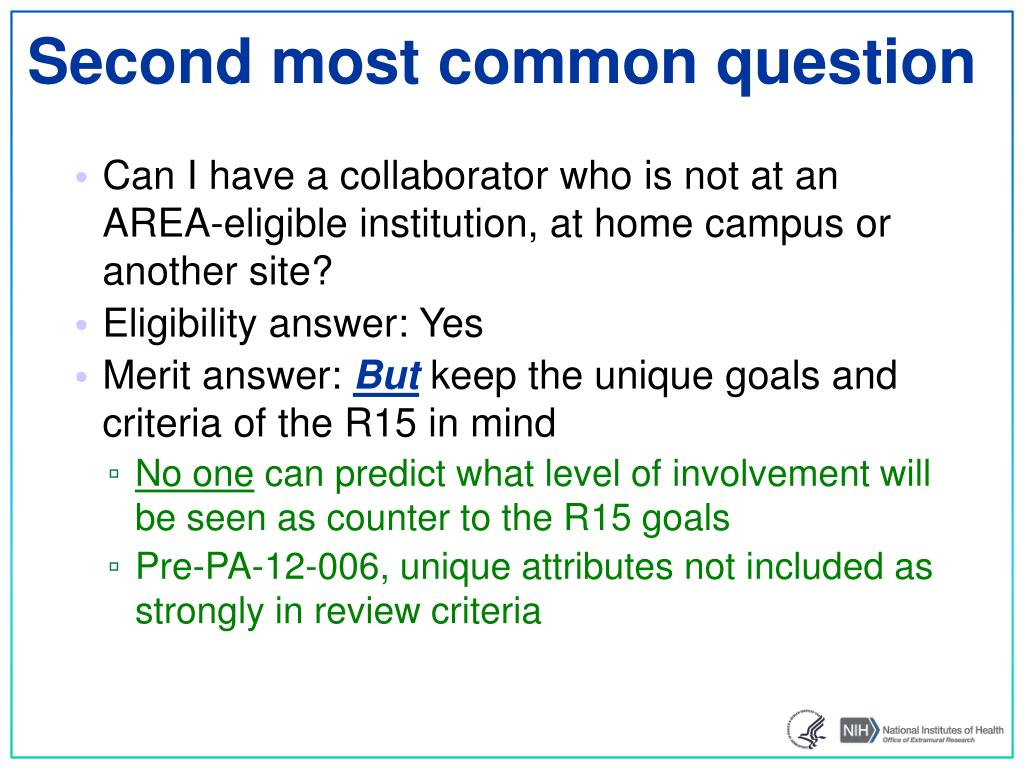 Second most common question

• Can I have a collaborator who is not at an AREA-eligible institution, at home campus or another site?
• Eligibility answer: Yes
• Merit answer: But keep the unique goals and criteria of the R15 in mind
▫ No one can predict what level of involvement will be seen as counter to the R15 goals
▫ Pre-PA-12-006, unique attributes not included as strongly in review criteria

NIH National Institutes of Health
Office of Extramural Research